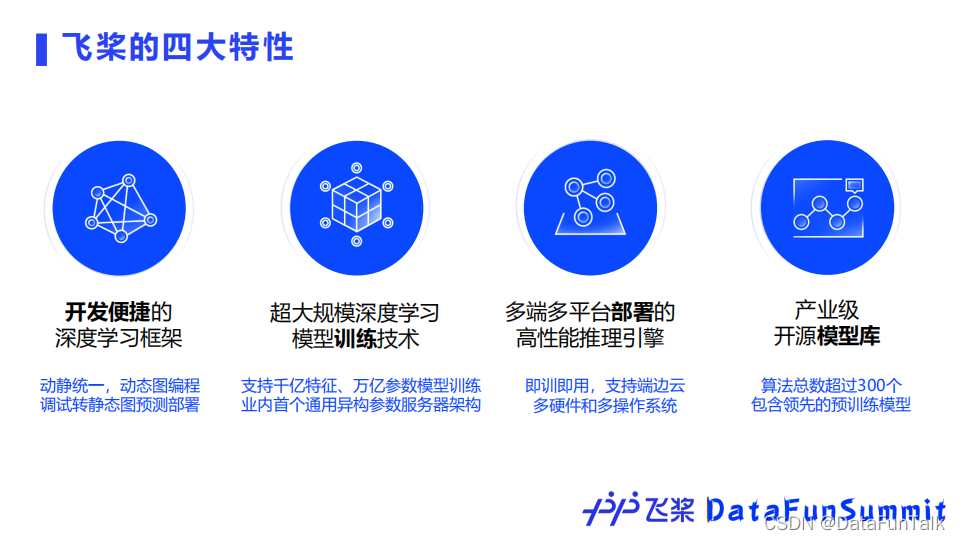 飞桨的四大特性

开发便捷的
深度学习框架

动静统一，动态图编程
调试转静态图预测部署

超大规模深度学习
模型训练技术

支持千亿特征、万亿参数模型训练
业内首个通用异构参数服务器架构

多端多平台部署的
高性能推理引擎

即训即用，支持端边云
多硬件和多操作系统

产业级
开源模型库

算法总数超过300个
包含领先的预训练模型

飞桨 DataFunSummit
CSDN @DataFunTalk